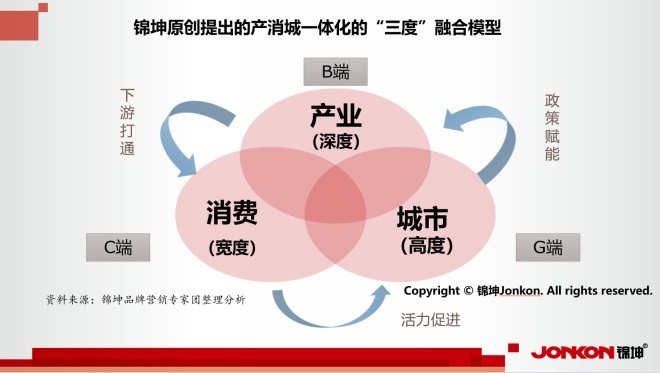 锦坤原创提出的产消城一体化的“三度”融合模型

B端

下游打通

政策赋能

产业
(深度)

消费
(宽度)

城市
(高度)

C端

G端

资料来源：锦坤品牌营销专家团整理分析

Copyright © 锦坤Jonkon. All rights reserved.

活力促进

JONKON 锦坤®